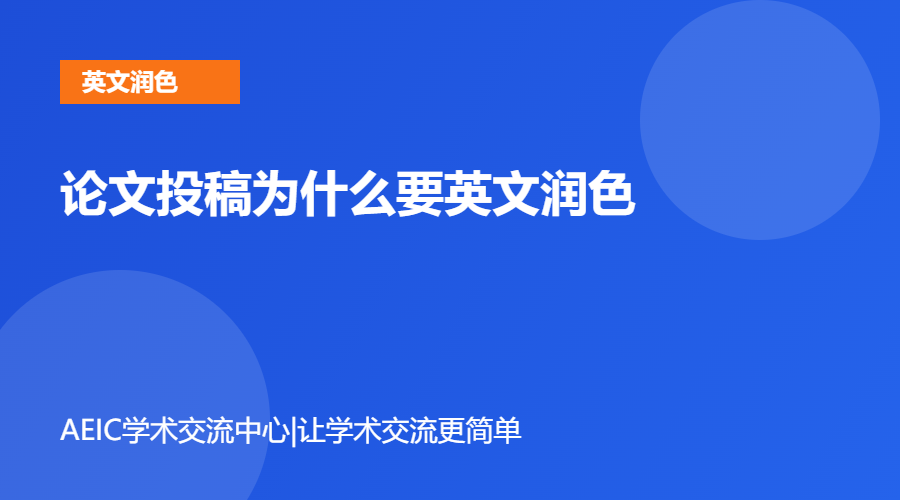 英文润色

论文投稿为什么要英文润色

AEIC学术交流中心|让学术交流更简单